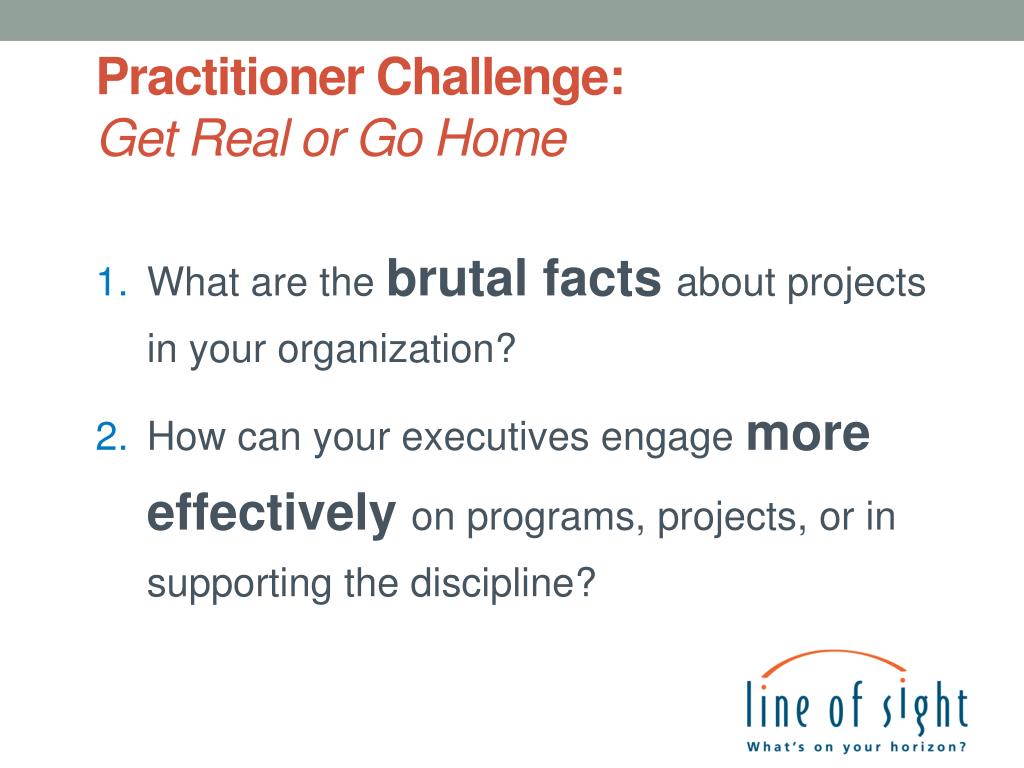 Practitioner Challenge:
Get Real or Go Home

1. What are the brutal facts about projects in your organization?

2. How can your executives engage more effectively on programs, projects, or in supporting the discipline?

line of sight
What's on your horizon?